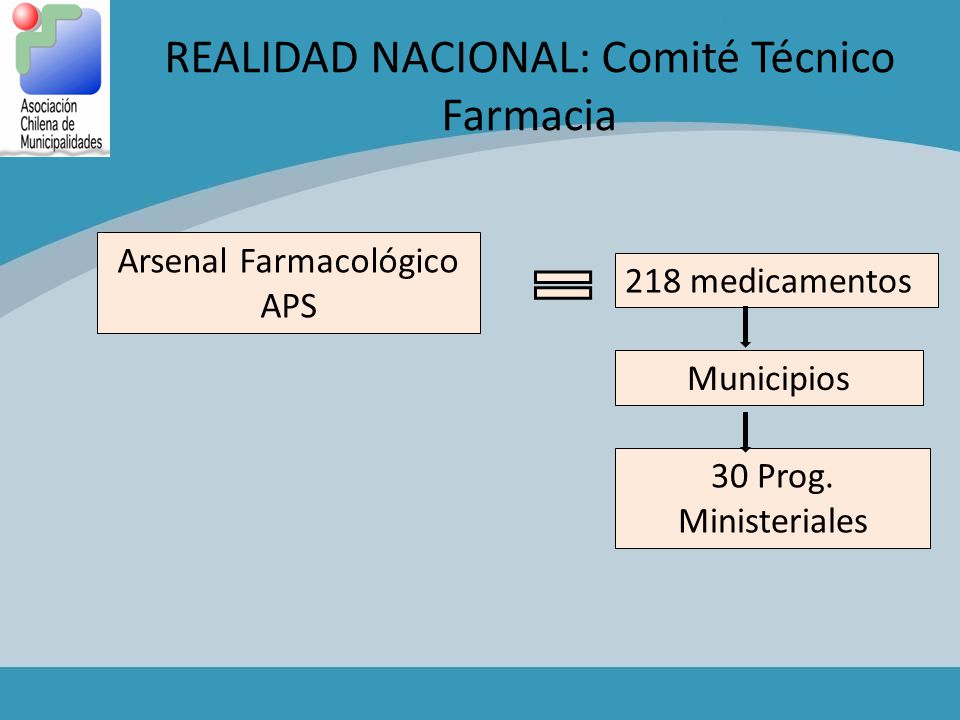 Asociación Chilena de Municipalidades

REALIDAD NACIONAL: Comité Técnico Farmacia

Arsenal Farmacológico APS

218 medicamentos

Municipios

30 Prog. Ministeriales